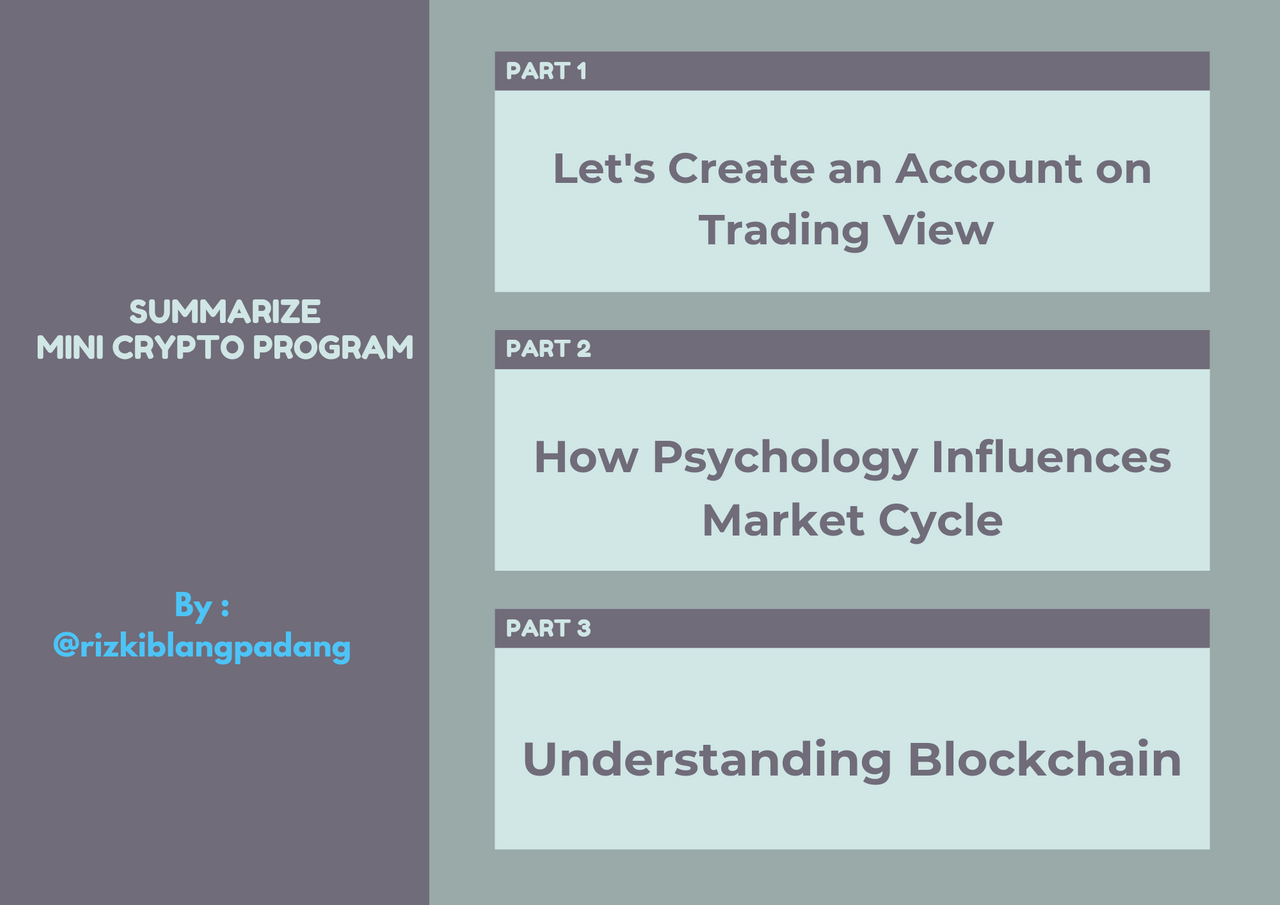 SUMMARIZE
MINI CRYPTO PROGRAM

By :
@rizkiblangpadang

PART 1

Let's Create an Account on Trading View

PART 2

How Psychology Influences Market Cycle

PART 3

Understanding Blockchain